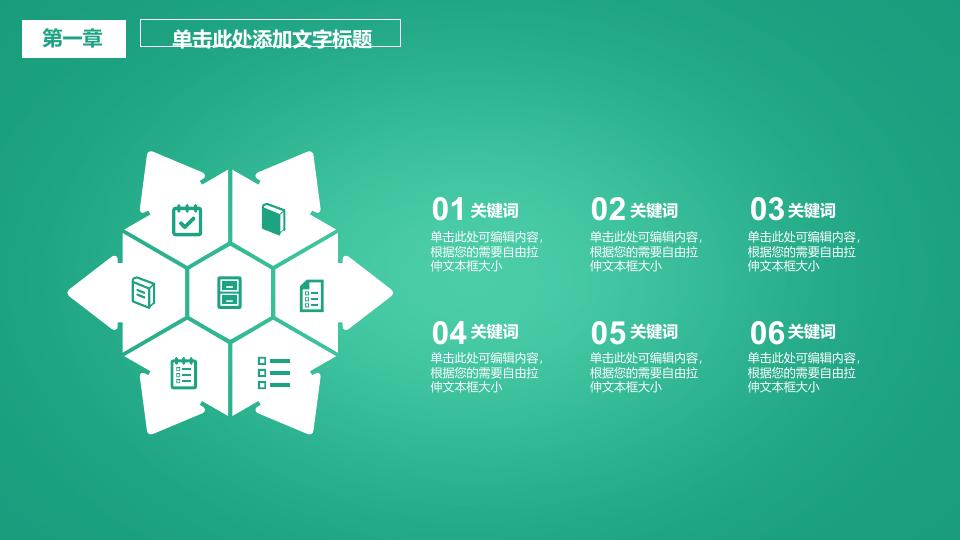 第一章

单击此处添加文字标题

01 关键词
单击此处可编辑内容，根据您的需要自由拉伸文本框大小

02 关键词
单击此处可编辑内容，根据您的需要自由拉伸文本框大小

03 关键词
单击此处可编辑内容，根据您的需要自由拉伸文本框大小

04 关键词
单击此处可编辑内容，根据您的需要自由拉伸文本框大小

05 关键词
单击此处可编辑内容，根据您的需要自由拉伸文本框大小

06 关键词
单击此处可编辑内容，根据您的需要自由拉伸文本框大小